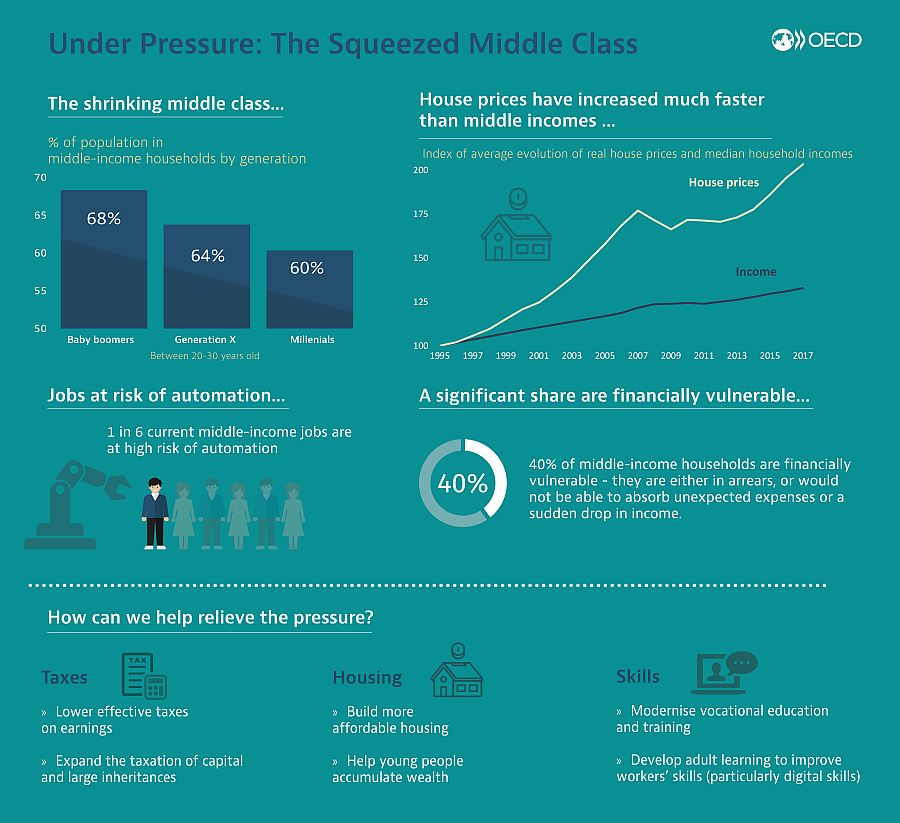 Under Pressure: The Squeezed Middle Class

OECD

The shrinking middle class...

% of population in middle-income households by generation

70
65
60
55
50

68%
64%
60%

Baby boomers
Generation X
Millenials

Between 20-30 years old

House prices have increased much faster than middle incomes ...

Index of average evolution of real house prices and median household incomes

200
175
150
125
100

House prices
Income

1995 1997 1999 2001 2003 2005 2007 2009 2011 2013 2015 2017

Jobs at risk of automation...

1 in 6 current middle-income jobs are at high risk of automation

A significant share are financially vulnerable...

40%

40% of middle-income households are financially vulnerable - they are either in arrears, or would not be able to absorb unexpected expenses or a sudden drop in income.

How can we help relieve the pressure?

Taxes

TAX

» Lower effective taxes on earnings

» Expand the taxation of capital and large inheritances

Housing

» Build more affordable housing

» Help young people accumulate wealth

Skills

» Modernise vocational education and training

» Develop adult learning to improve workers' skills (particularly digital skills)